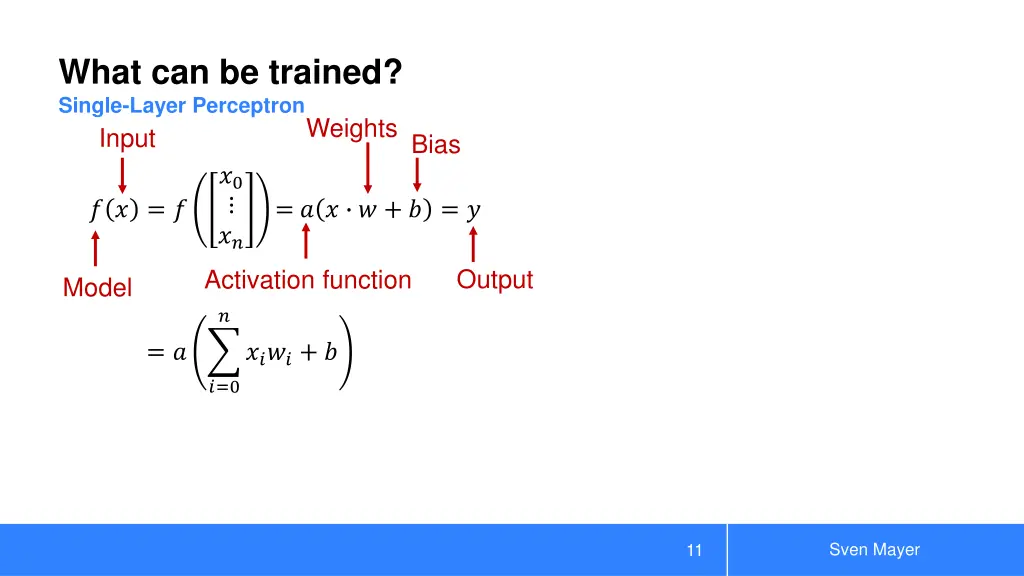 What can be trained?
Single-Layer Perceptron

Input
Weights
Bias

$f(x) = f\left(\begin{bmatrix} x_0 \\ \vdots \\ x_n \end{bmatrix}\right) = a(x \cdot w + b) = y$

Model
Activation function
Output

$= a\left(\sum_{i=0}^{n} x_i w_i + b\right)$

11
Sven Mayer